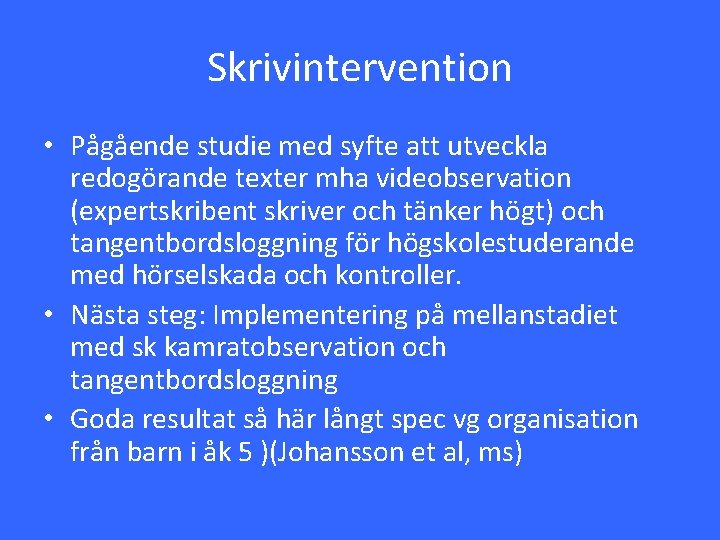 Skrivintervention

• Pågående studie med syfte att utveckla redogörande texter mha videobservation (expertskribent skriver och tänker högt) och tangentbordsloggning för högskolestuderande med hörselskada och kontroller.

• Nästa steg: Implementering på mellanstadiet med sk kamratobservation och tangentbordsloggning

• Goda resultat så här långt spec vg organisation från barn i åk 5 )(Johansson et al, ms)